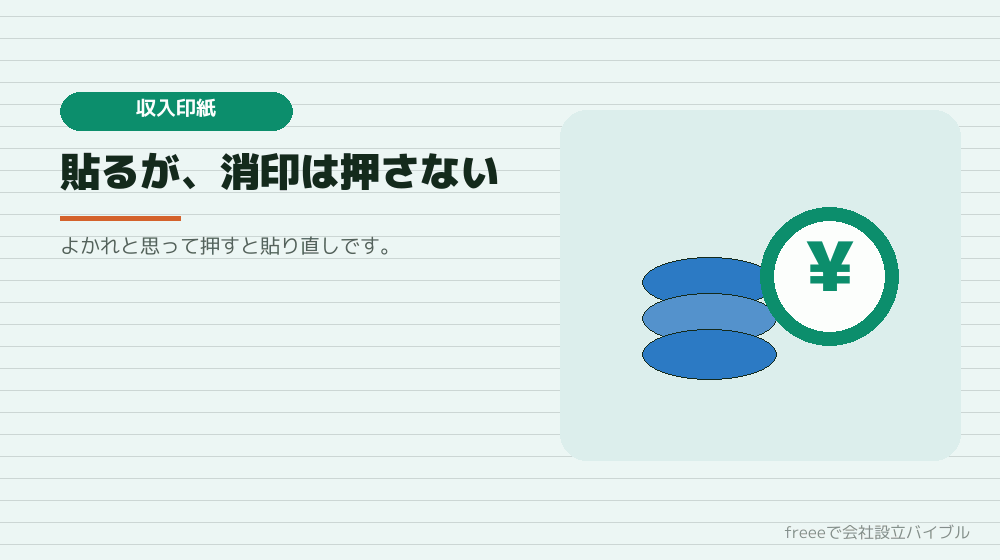 収入印紙

貼るが、消印は押さない

よかれと思って押すと貼り直しです。

¥

freeeで会社設立バイブル